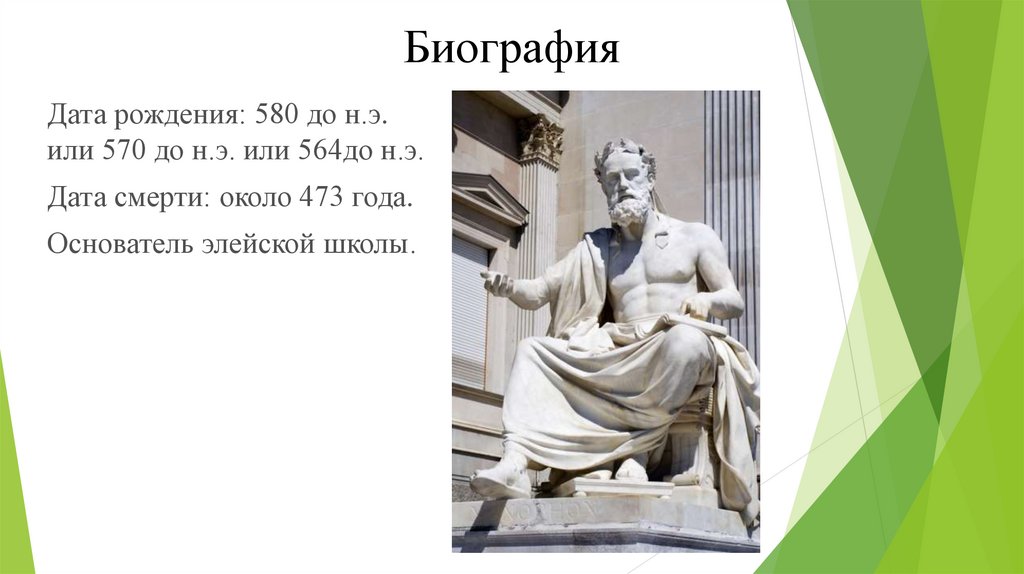 Биография

Дата рождения: 580 до н.э. или 570 до н.э. или 564до н.э.

Дата смерти: около 473 года.

Основатель элейской школы.